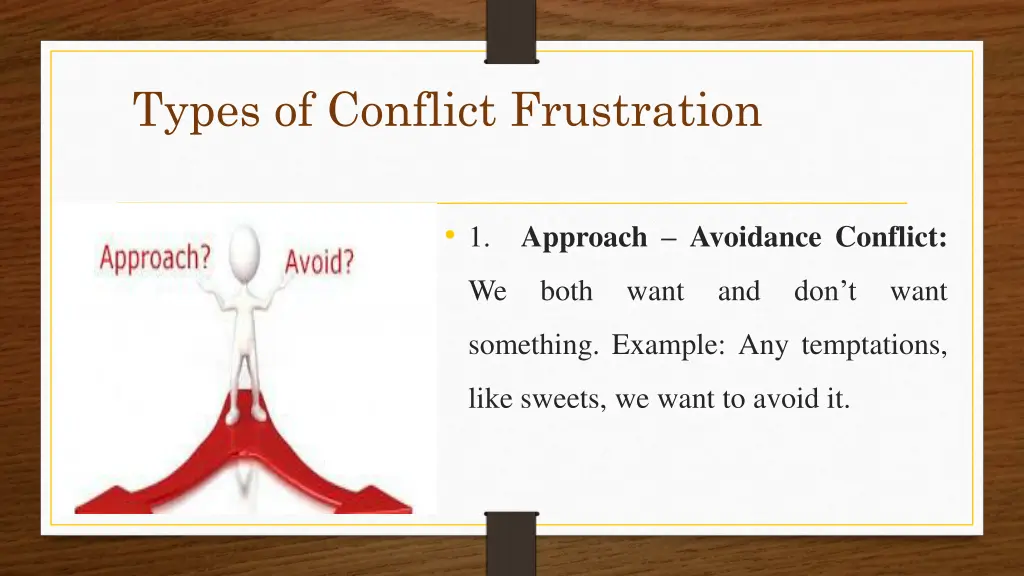 Types of Conflict Frustration

Approach? Avoid?

• 1. **Approach – Avoidance Conflict:** We both want and don't want something. Example: Any temptations, like sweets, we want to avoid it.